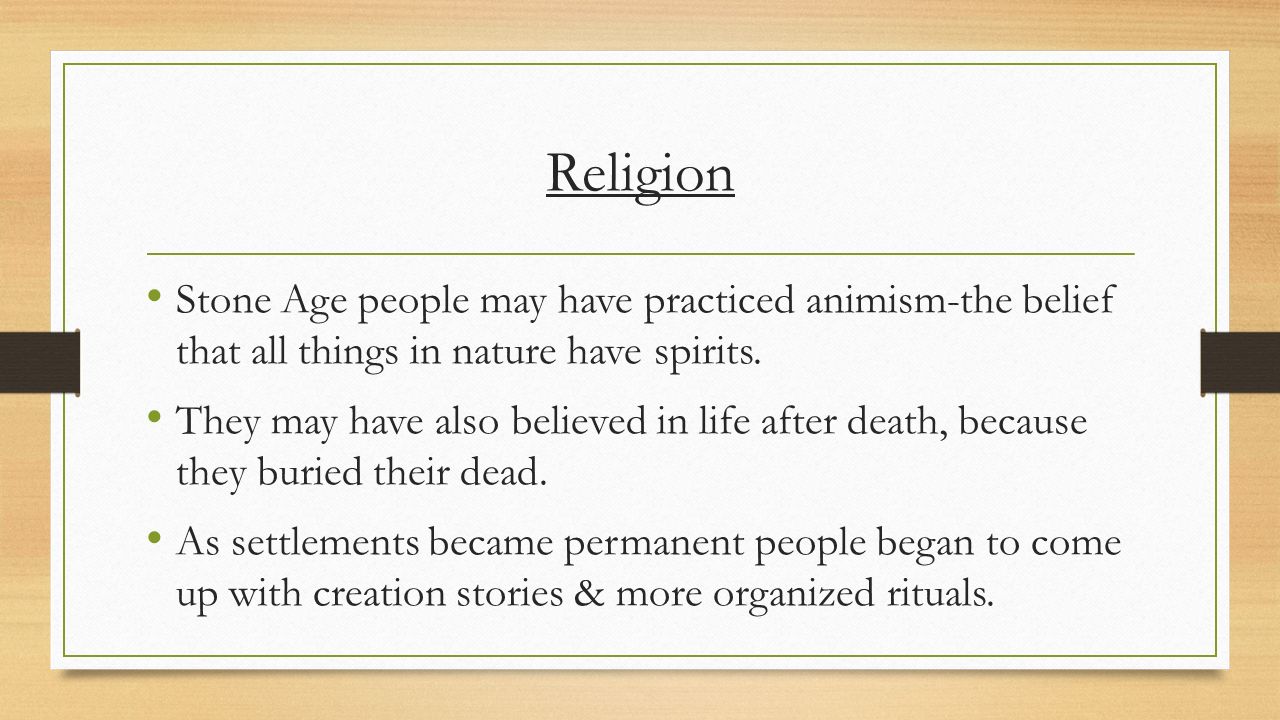 Religion

• Stone Age people may have practiced animism-the belief that all things in nature have spirits.

• They may have also believed in life after death, because they buried their dead.

• As settlements became permanent people began to come up with creation stories & more organized rituals.